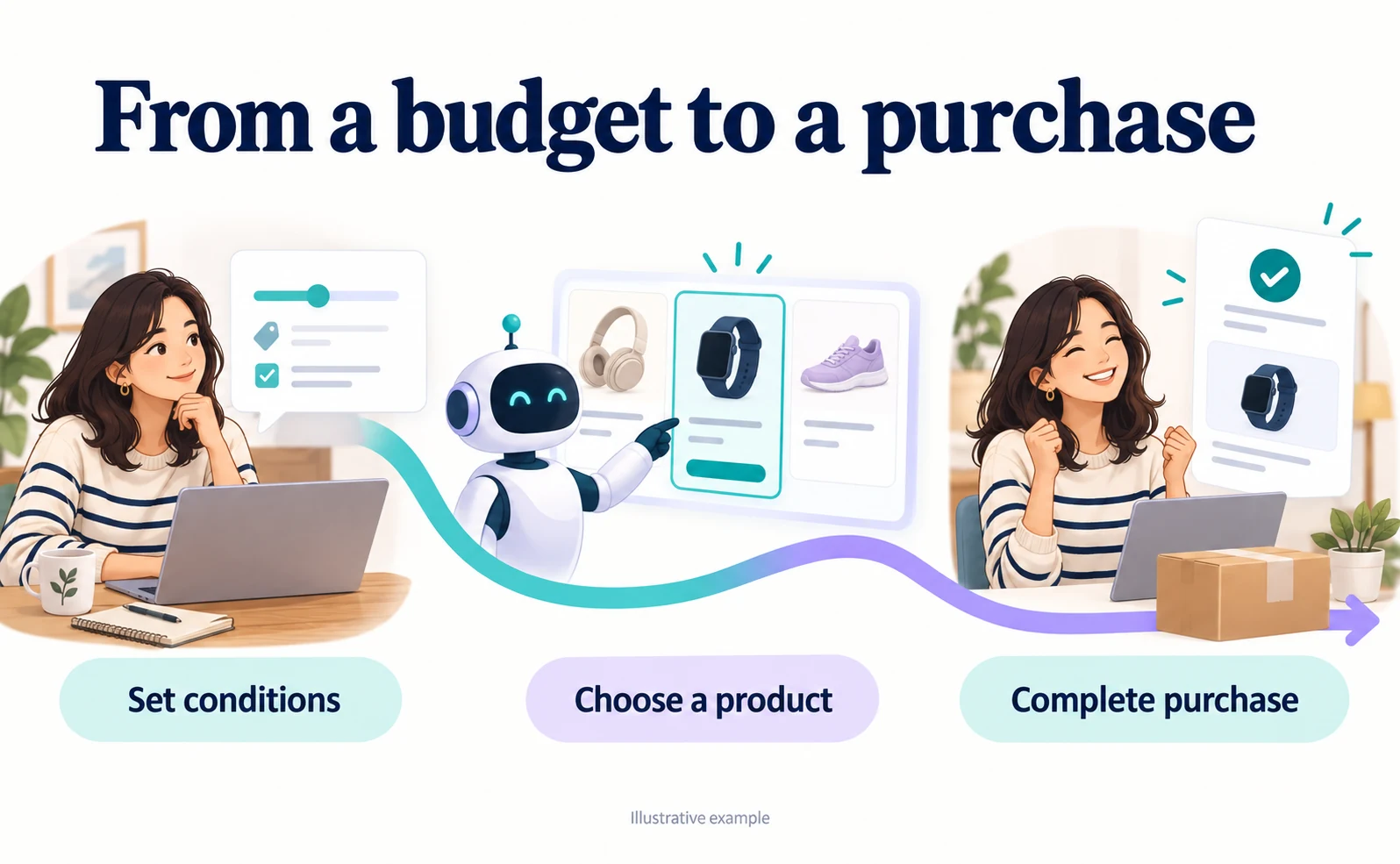 From a budget to a purchase

Set conditions

Choose a product

Complete purchase

Illustrative example